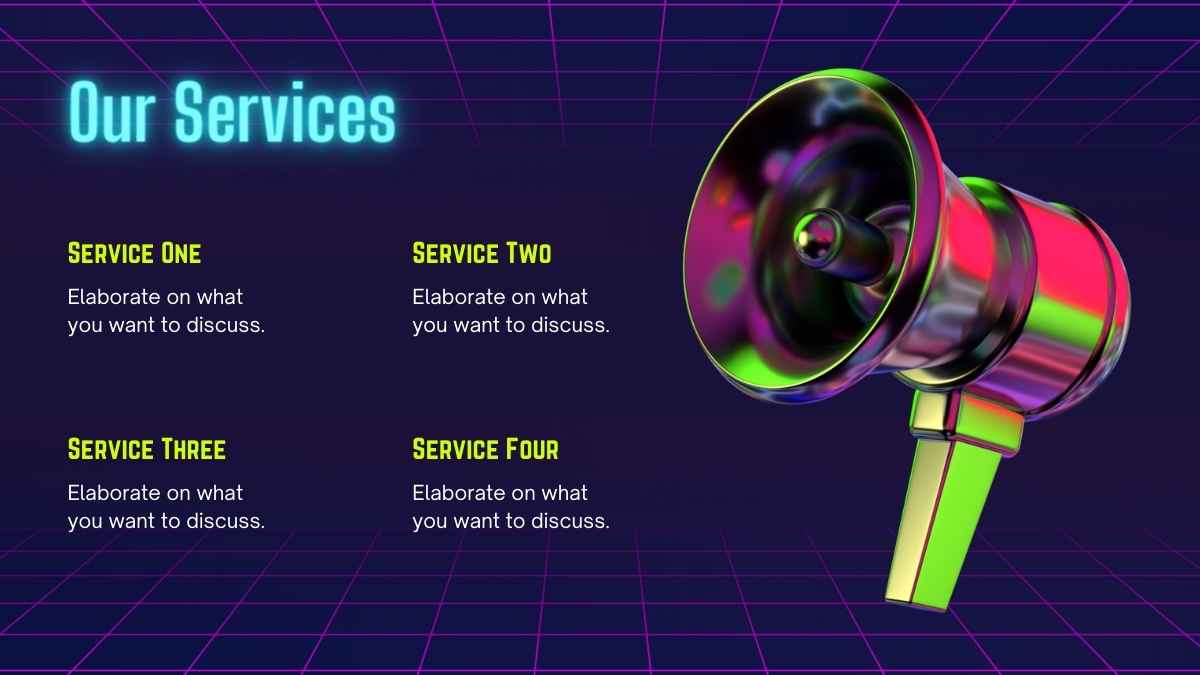 Our Services

Service One

Elaborate on what you want to discuss.

Service Two

Elaborate on what you want to discuss.

Service Three

Elaborate on what you want to discuss.

Service Four

Elaborate on what you want to discuss.